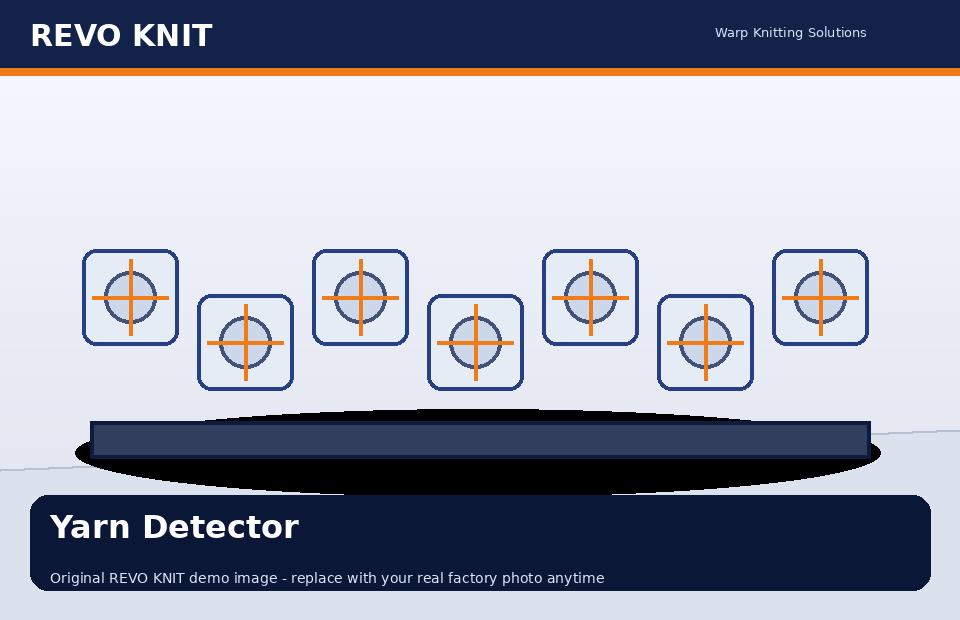 REVO KNIT

Warp Knitting Solutions

Yarn Detector

Original REVO KNIT demo image - replace with your real factory photo anytime